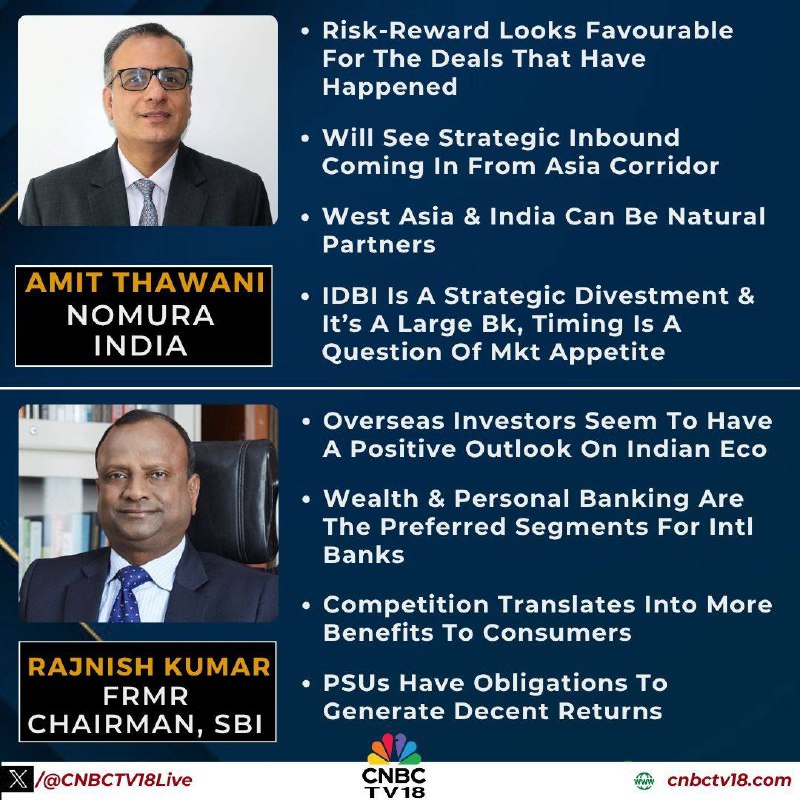 AMIT THAWANI
NOMURA INDIA

• Risk-Reward Looks Favourable For The Deals That Have Happened

• Will See Strategic Inbound Coming In From Asia Corridor

• West Asia & India Can Be Natural Partners

• IDBI Is A Strategic Divestment & It's A Large Bk, Timing Is A Question Of Mkt Appetite

RAJNISH KUMAR
FRMR CHAIRMAN, SBI

• Overseas Investors Seem To Have A Positive Outlook On Indian Eco

• Wealth & Personal Banking Are The Preferred Segments For Intl Banks

• Competition Translates Into More Benefits To Consumers

• PSUs Have Obligations To Generate Decent Returns

/@CNBCTV18Live

CNBC TV18

cnbctv18.com